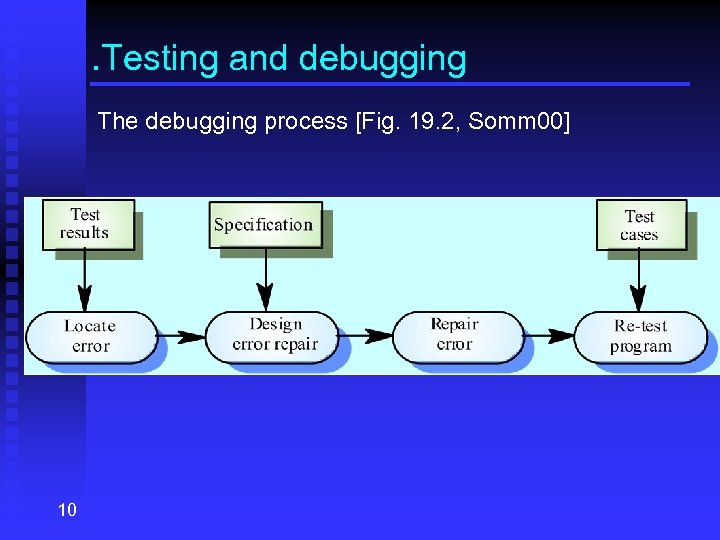 .Testing and debugging

The debugging process [Fig. 19.2, Somm00]

Test results

Specification

Test cases

Locate error

Design error repair

Repair error

Re-test program

10